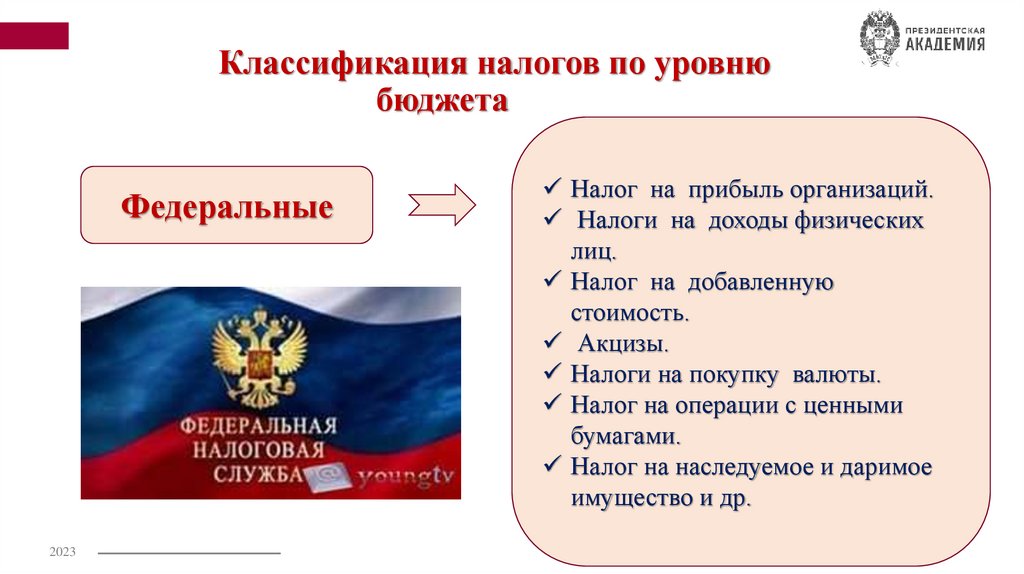 ПРЕЗИДЕНТСКАЯ АКАДЕМИЯ

Классификация налогов по уровню бюджета

Федеральные

ФЕДЕРАЛЬНАЯ НАЛОГОВАЯ СЛУЖБА youngtv

✓ Налог на прибыль организаций.
✓ Налоги на доходы физических лиц.
✓ Налог на добавленную стоимость.
✓ Акцизы.
✓ Налоги на покупку валюты.
✓ Налог на операции с ценными бумагами.
✓ Налог на наследуемое и даримое имущество и др.

2023